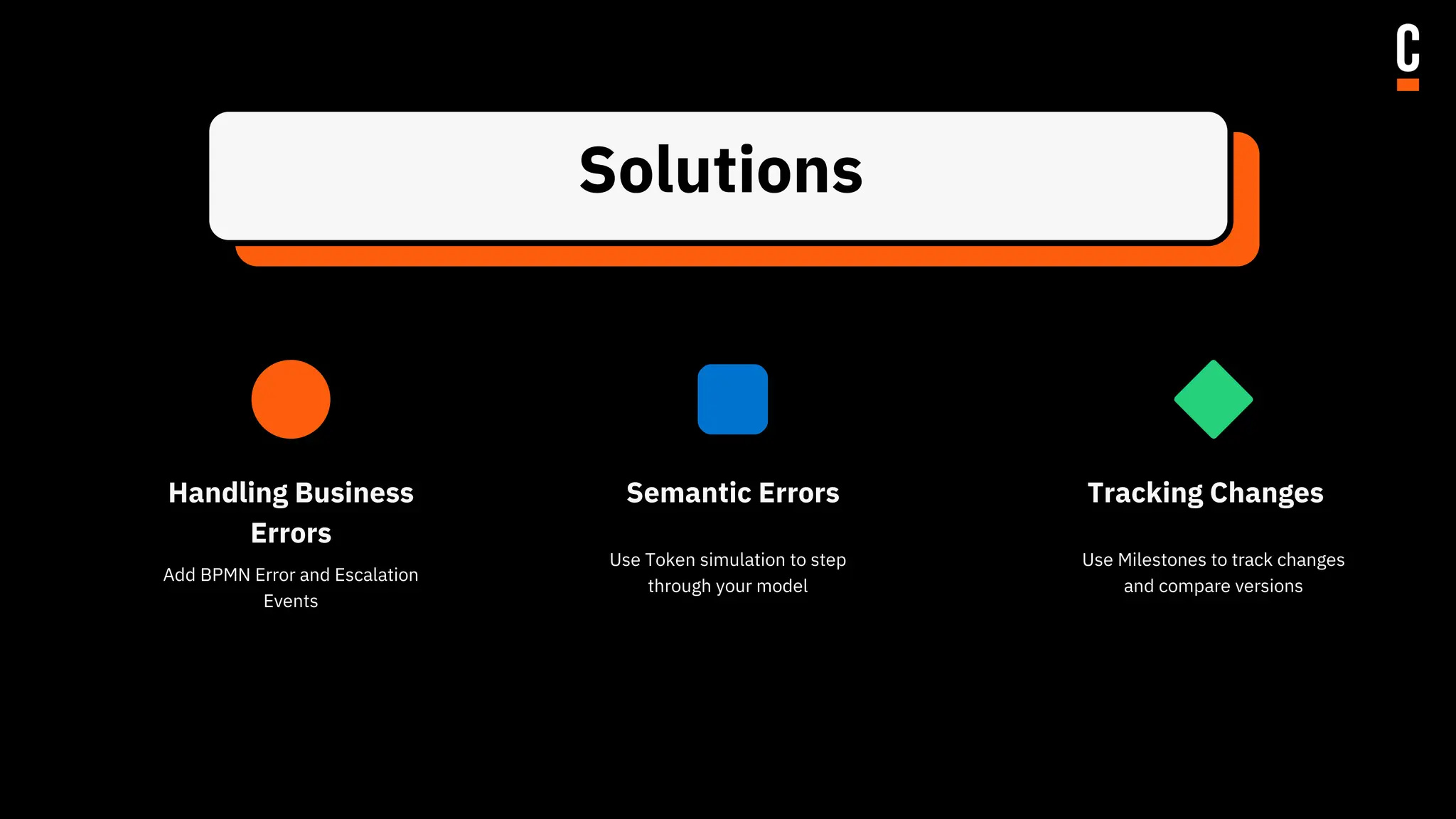 C

Solutions

Handling Business Errors

Add BPMN Error and Escalation Events

Semantic Errors

Use Token simulation to step through your model

Tracking Changes

Use Milestones to track changes and compare versions